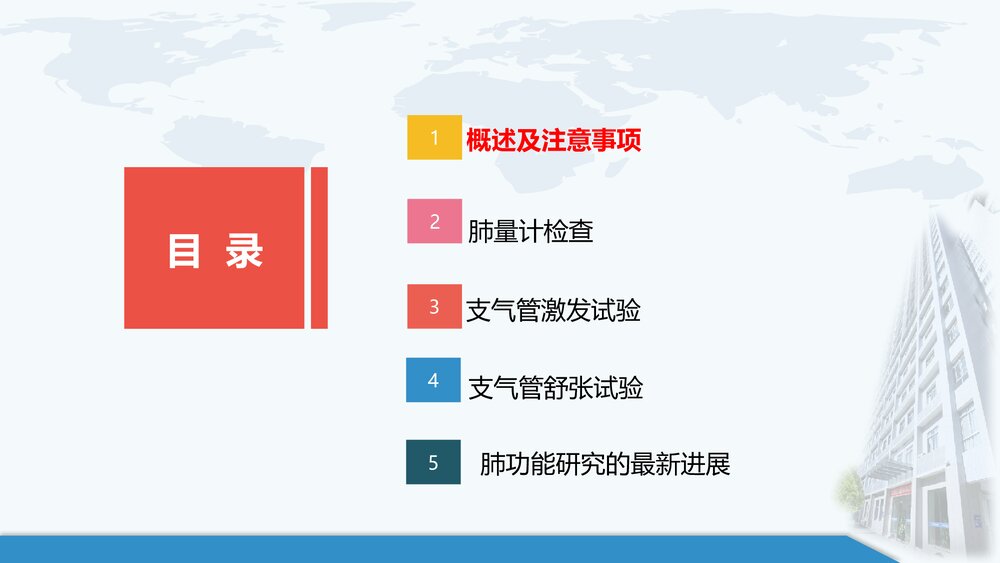 目 录

1 概述及注意事项

2 肺量计检查

3 支气管激发试验

4 支气管舒张试验

5 肺功能研究的最新进展